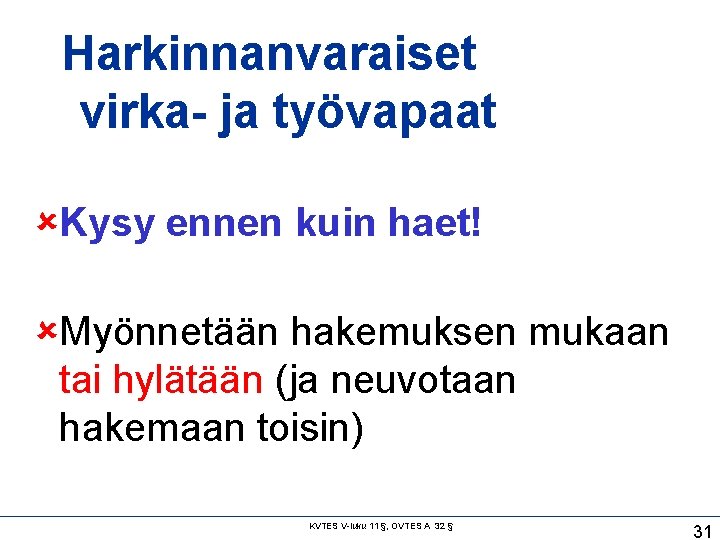 Harkinnanvaraiset virka- ja työvapaat

Kysy ennen kuin haet!

Myönnetään hakemuksen mukaan tai hylätään (ja neuvotaan hakemaan toisin)

KVTES V-luku 11§, OVTES A 32 §

31